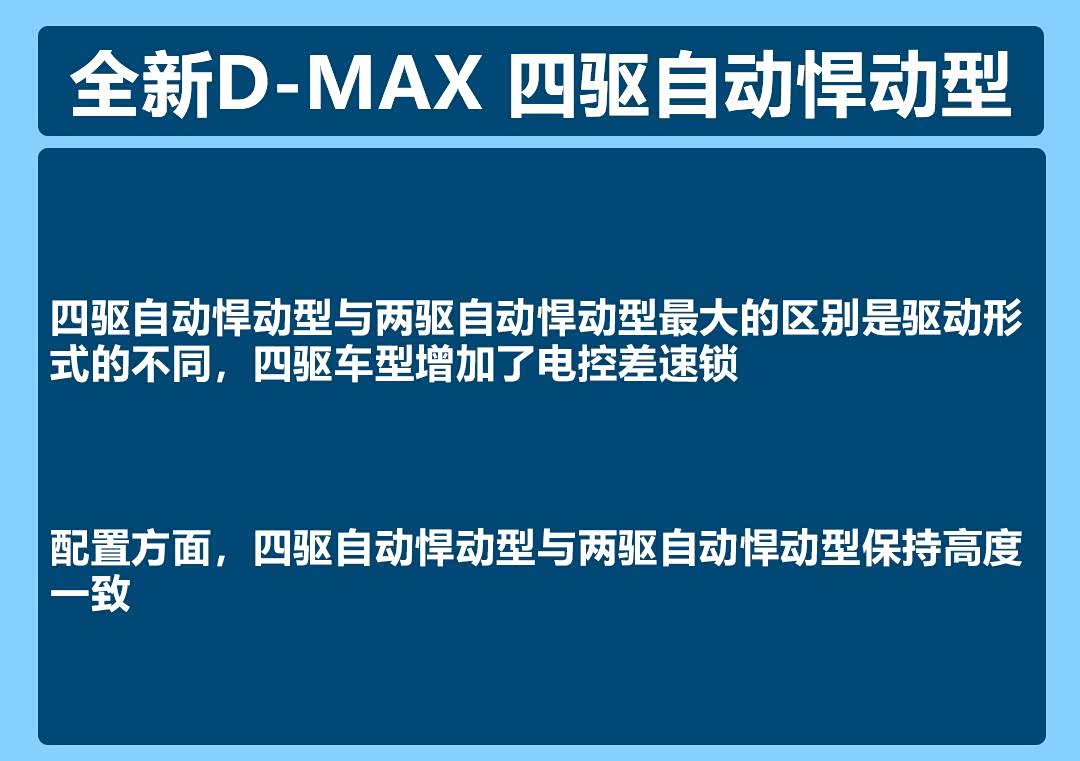 全新D-MAX 四驱自动悍动型

四驱自动悍动型与两驱自动悍动型最大的区别是驱动形式的不同，四驱车型增加了电控差速锁

配置方面，四驱自动悍动型与两驱自动悍动型保持高度一致